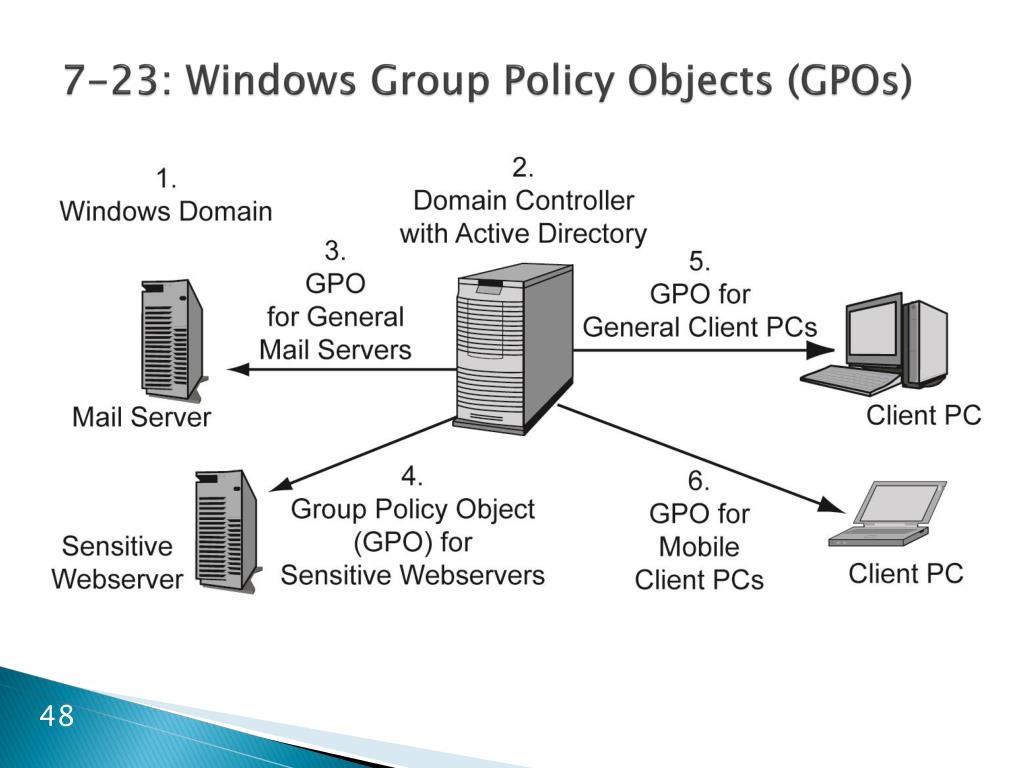 7-23: Windows Group Policy Objects (GPOs)

1.
Windows Domain

2.
Domain Controller
with Active Directory

3.
GPO
for General
Mail Servers

5.
GPO for
General Client PCs

Mail Server

Client PC

4.
Group Policy Object
(GPO) for
Sensitive Webservers

6.
GPO for
Mobile
Client PCs

Sensitive
Webserver

Client PC

48